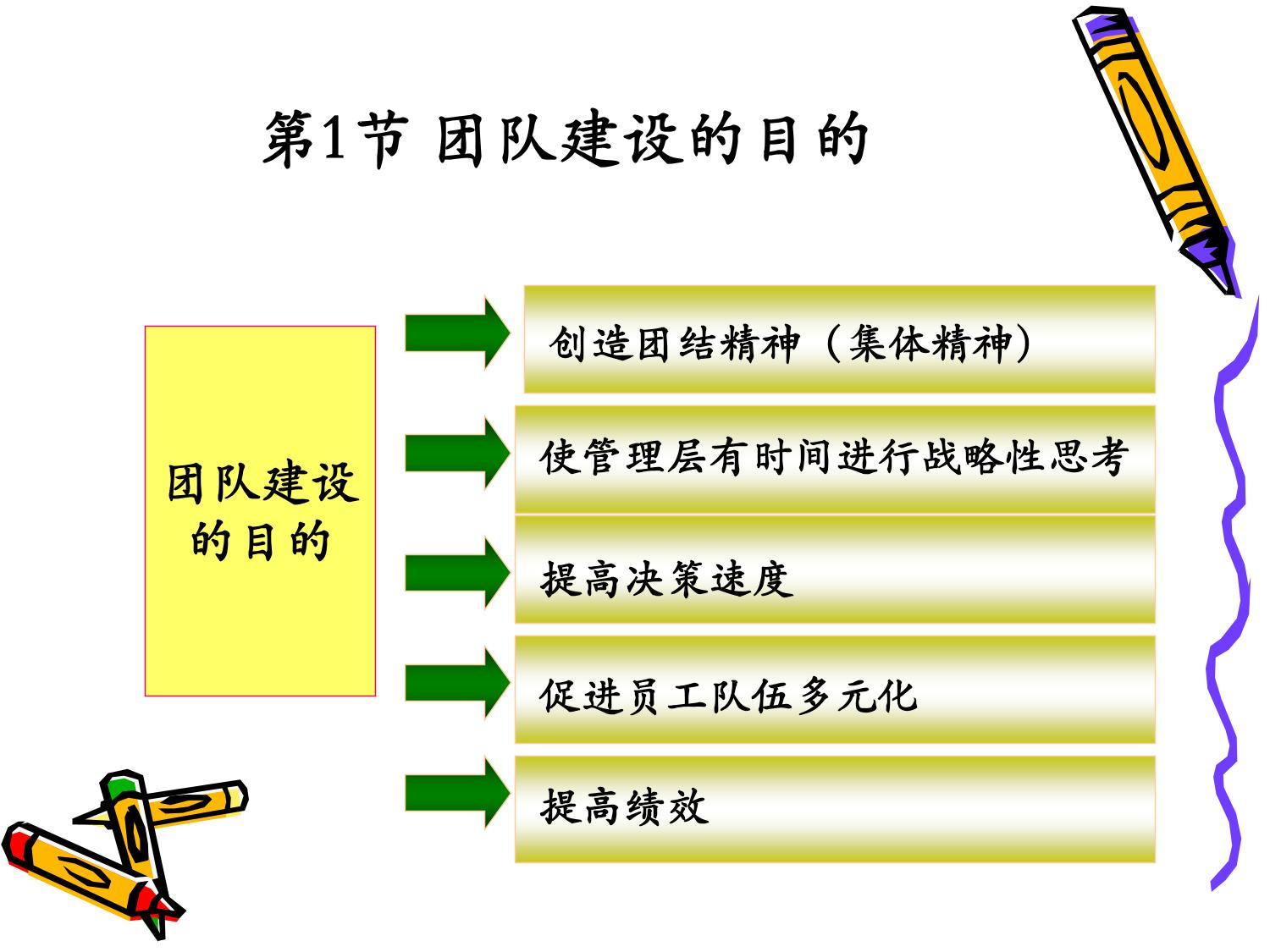 第1节 团队建设的目的

团队建设的目的

创造团结精神（集体精神）

使管理层有时间进行战略性思考

提高决策速度

促进员工队伍多元化

提高绩效